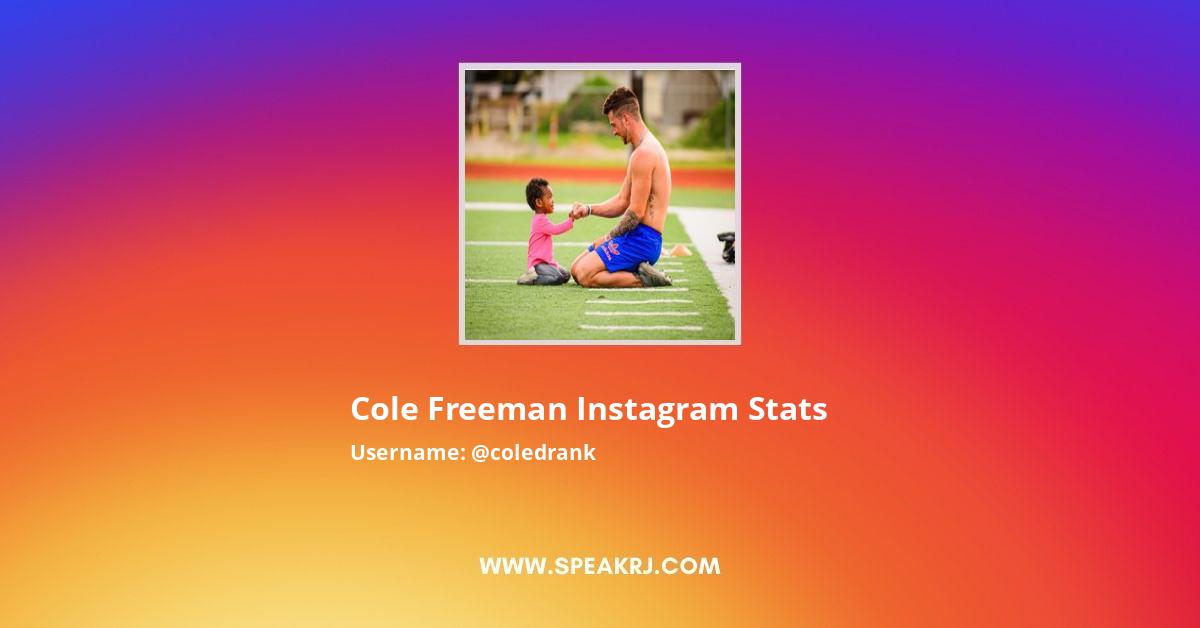 Cole Freeman Instagram Stats

Username: @coledrank

WWW.SPEAKRJ.COM